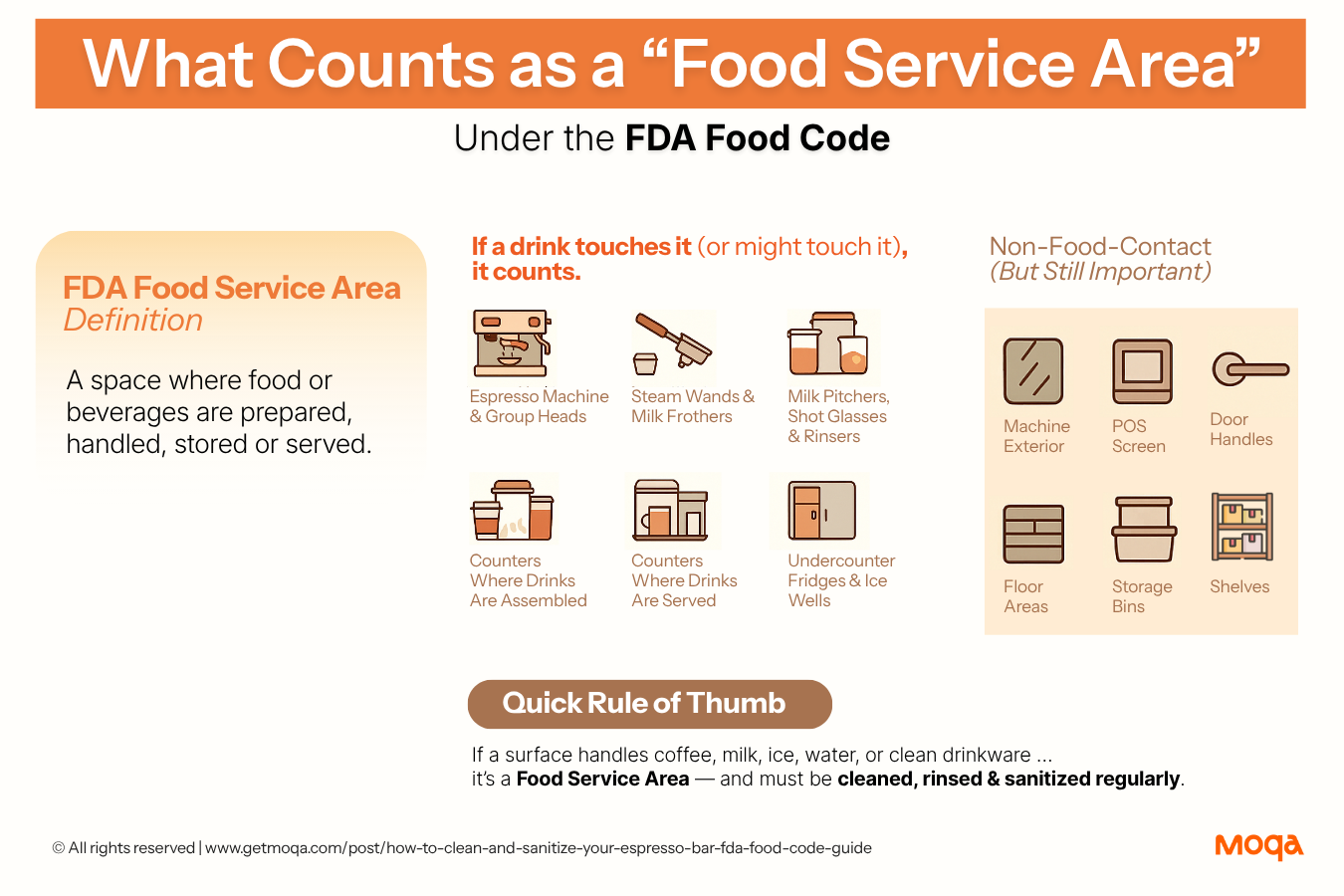 What Counts as a “Food Service Area”

Under the FDA Food Code

FDA Food Service Area
Definition

A space where food or beverages are prepared, handled, stored or served.

If a drink touches it (or might touch it), it counts.

Espresso Machine & Group Heads

Steam Wands & Milk Frothers

Milk Pitchers, Shot Glasses & Rinsers

Counters Where Drinks Are Assembled

Counters Where Drinks Are Served

Undercounter Fridges & Ice Wells

Non-Food-Contact
(But Still Important)

Machine Exterior

POS Screen

Door Handles

Floor Areas

Storage Bins

Shelves

Quick Rule of Thumb

If a surface handles coffee, milk, ice, water, or clean drinkware ...
it’s a Food Service Area — and must be cleaned, rinsed & sanitized regularly.

© All rights reserved | www.getmoqa.com/post/how-to-clean-and-sanitize-your-espresso-bar-fda-food-code-guide

moqa